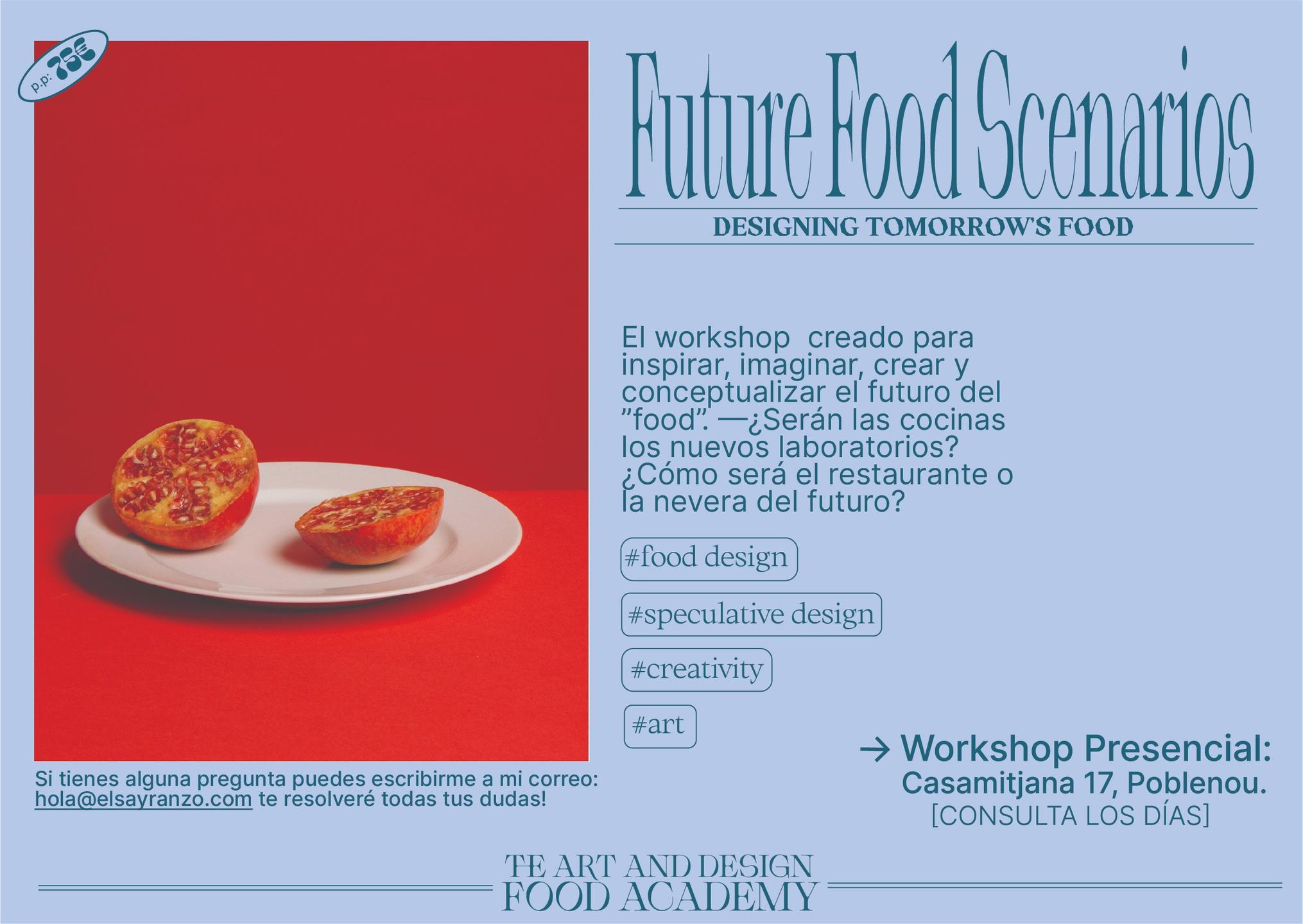 p.p: 75€

Future Food Scenarios

DESIGNING TOMORROW'S FOOD

El workshop creado para inspirar, imaginar, crear y conceptualizar el futuro del "food". —¿Serán las cocinas los nuevos laboratorios? ¿Cómo será el restaurante o la nevera del futuro?

#food design

#speculative design

#creativity

#art

Si tienes alguna pregunta puedes escribirme a mi correo: hola@elsayranzo.com te resolveré todas tus dudas!

→ Workshop Presencial:
Casamitjana 17, Poblenou.
[CONSULTA LOS DÍAS]

THE ART AND DESIGN
FOOD ACADEMY